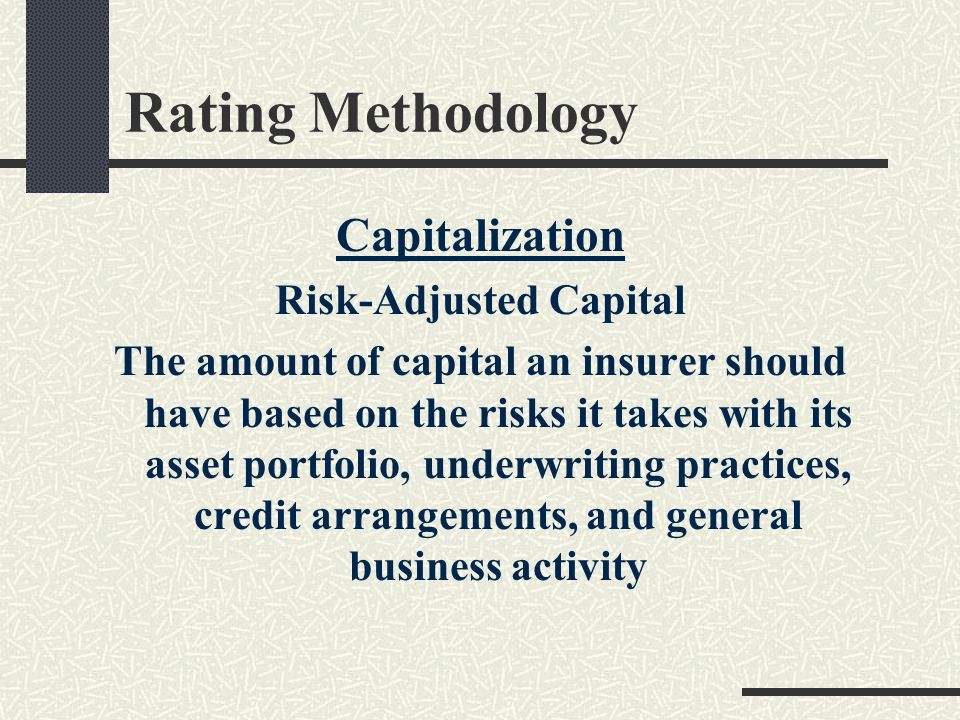 Rating Methodology

Capitalization

Risk-Adjusted Capital

The amount of capital an insurer should have based on the risks it takes with its asset portfolio, underwriting practices, credit arrangements, and general business activity